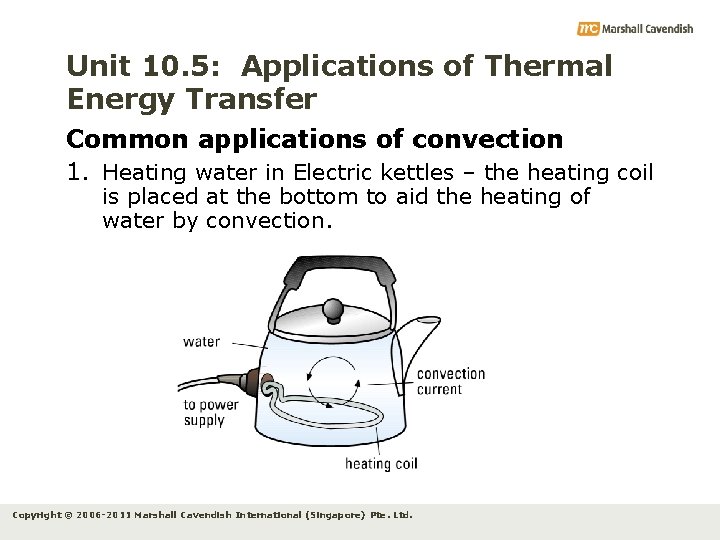 mc Marshall Cavendish

Unit 10.5: Applications of Thermal Energy Transfer

Common applications of convection

1. Heating water in Electric kettles – the heating coil is placed at the bottom to aid the heating of water by convection.

water

convection current

to power supply

heating coil

Copyright © 2006-2011 Marshall Cavendish International (Singapore) Pte. Ltd.